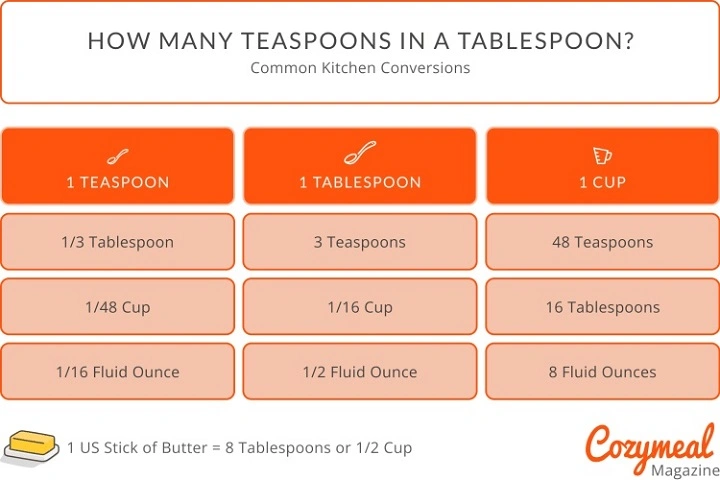 HOW MANY TEASPOONS IN A TABLESPOON?

Common Kitchen Conversions

| 1 TEASPOON | 1 TABLESPOON | 1 CUP |
|---|---|---|
| 1/3 Tablespoon | 3 Teaspoons | 48 Teaspoons |
| 1/48 Cup | 1/16 Cup | 16 Tablespoons |
| 1/16 Fluid Ounce | 1/2 Fluid Ounce | 8 Fluid Ounces |

1 US Stick of Butter = 8 Tablespoons or 1/2 Cup

Cozymeal
Magazine